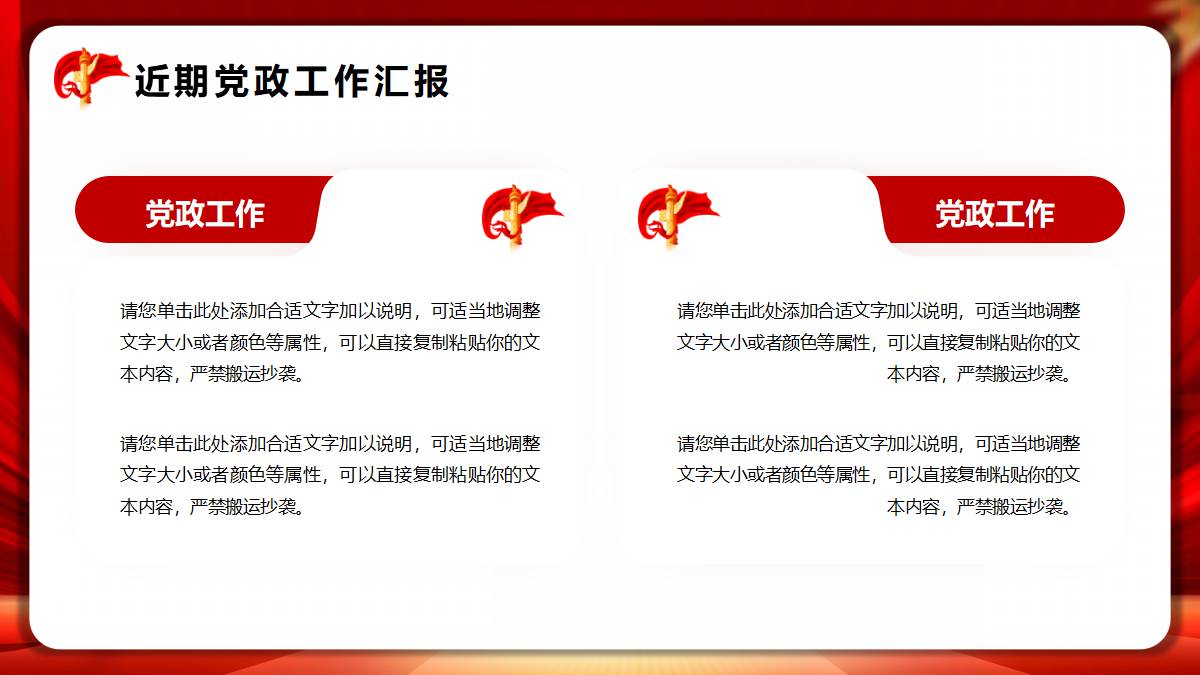 近期党政工作汇报

党政工作

请您单击此处添加合适文字加以说明，可适当地调整文字大小或者颜色等属性，可以直接复制粘贴你的文本内容，严禁搬运抄袭。

请您单击此处添加合适文字加以说明，可适当地调整文字大小或者颜色等属性，可以直接复制粘贴你的文本内容，严禁搬运抄袭。

党政工作

请您单击此处添加合适文字加以说明，可适当地调整文字大小或者颜色等属性，可以直接复制粘贴你的文本内容，严禁搬运抄袭。

请您单击此处添加合适文字加以说明，可适当地调整文字大小或者颜色等属性，可以直接复制粘贴你的文本内容，严禁搬运抄袭。